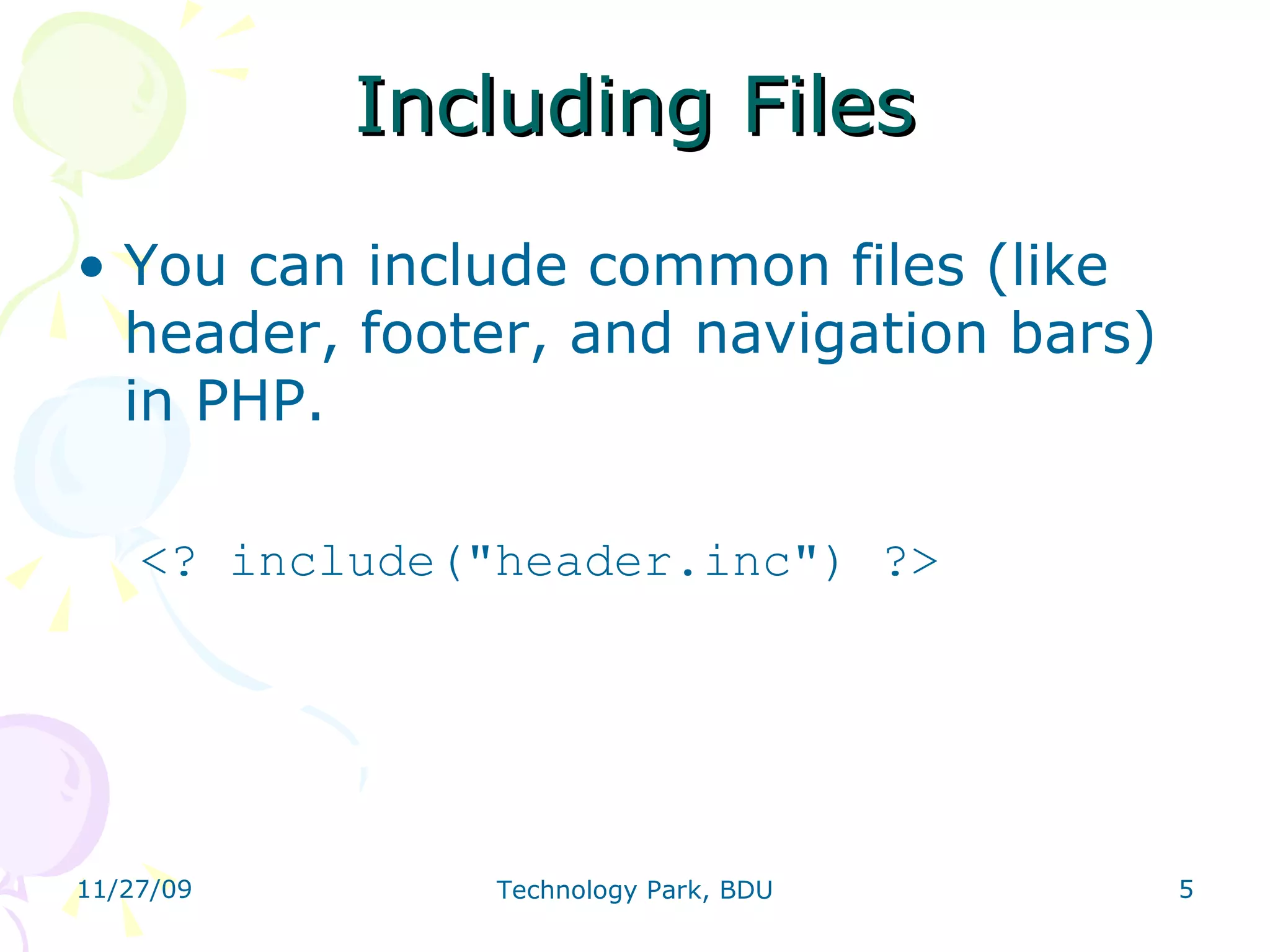 Including Files

• You can include common files (like header, footer, and navigation bars) in PHP.

<? include("header.inc") ?>

11/27/09

Technology Park, BDU

5